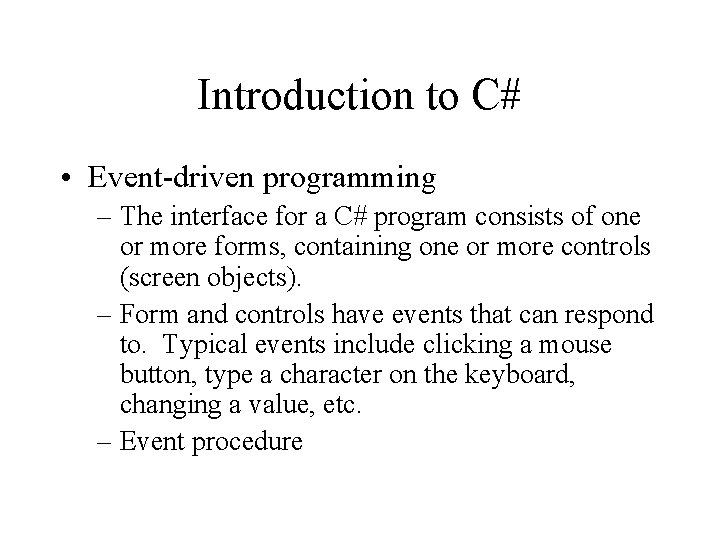 Introduction to C#

• Event-driven programming

– The interface for a C# program consists of one or more forms, containing one or more controls (screen objects).

– Form and controls have events that can respond to.  Typical events include clicking a mouse button, type a character on the keyboard, changing a value, etc.

– Event procedure